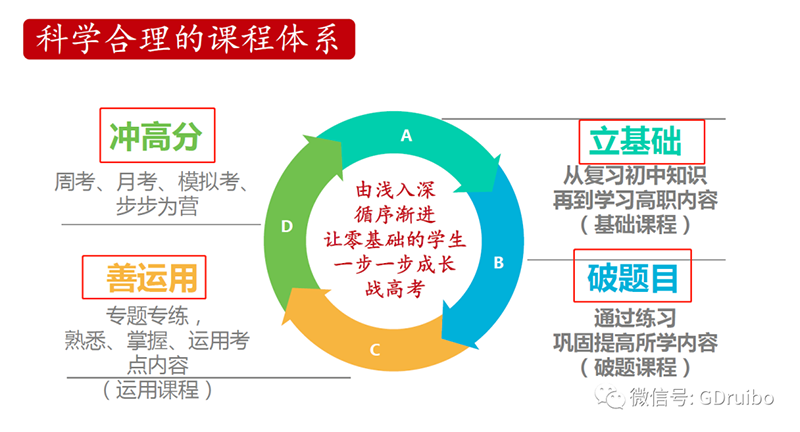 科学合理的课程体系

冲高分

周考、月考、模拟考、步步为营

善运用

专题专练，熟悉、掌握、运用考点内容
（运用课程）

A

B

C

D

由浅入深
循序渐进
让零基础的学生
一步一步成长
战高考

立基础

从复习初中知识
再到学习高职内容
（基础课程）

破题目

通过练习
巩固提高所学内容
（破题课程）

微信号: GDruibo